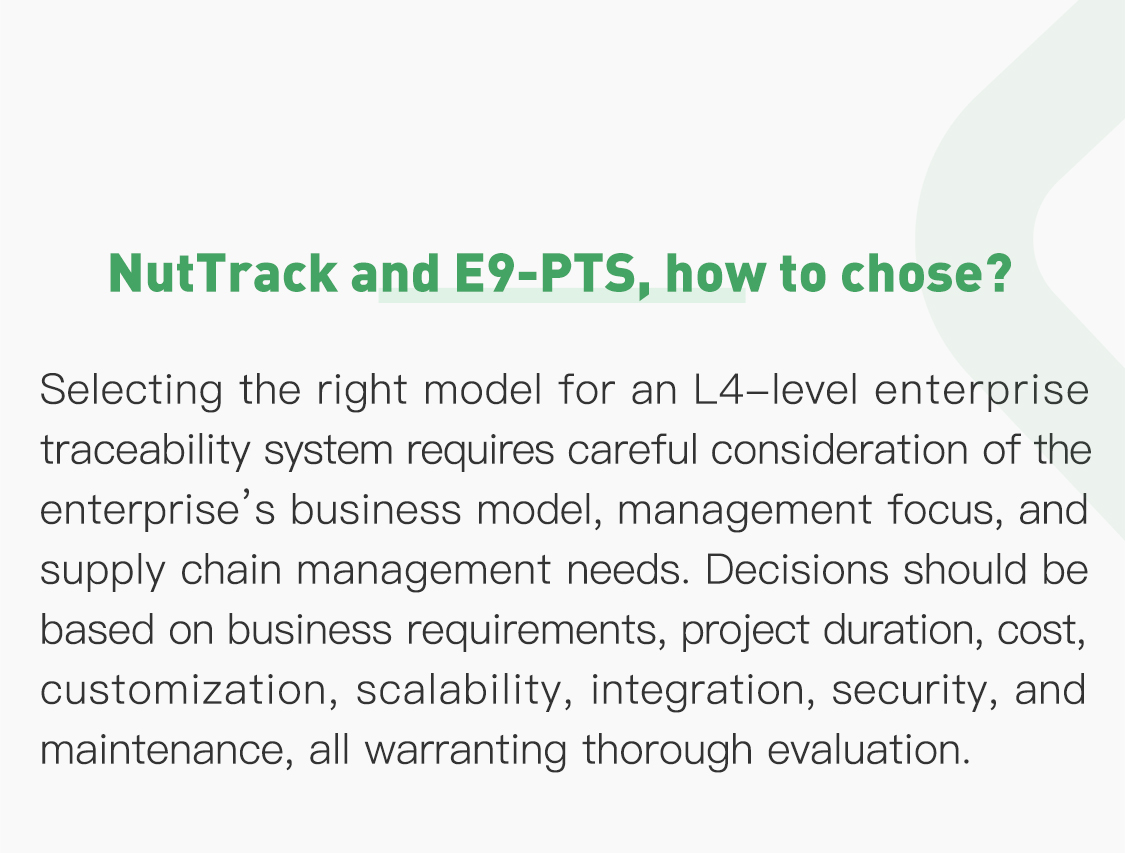 NutTrack and E9-PTS, how to chose?

Selecting the right model for an L4-level enterprise traceability system requires careful consideration of the enterprise's business model, management focus, and supply chain management needs. Decisions should be based on business requirements, project duration, cost, customization, scalability, integration, security, and maintenance, all warranting thorough evaluation.